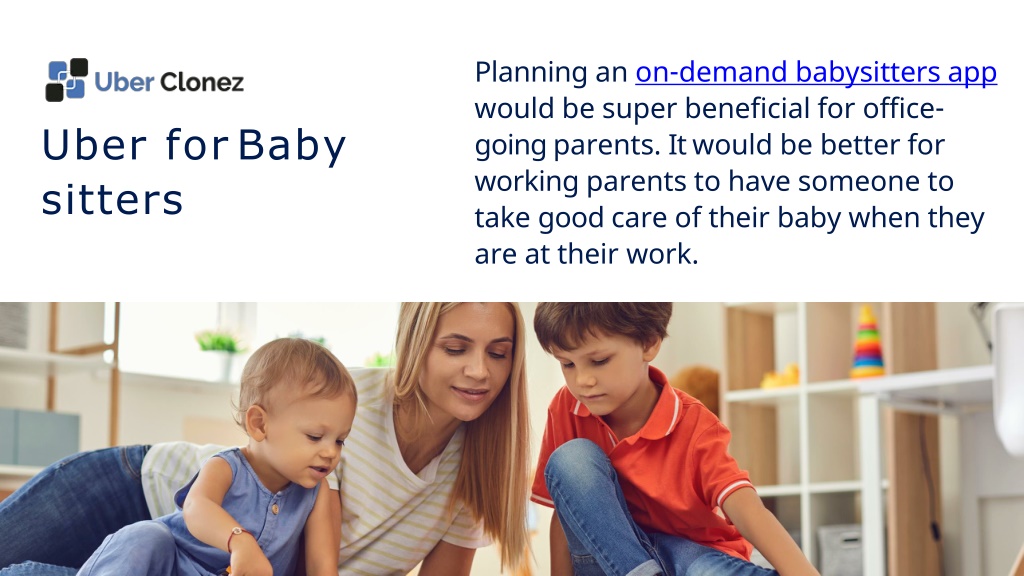 Uber Clonez

Uber for Baby sitters

Planning an on-demand babysitters app would be super beneficial for office-going parents. It would be better for working parents to have someone to take good care of their baby when they are at their work.